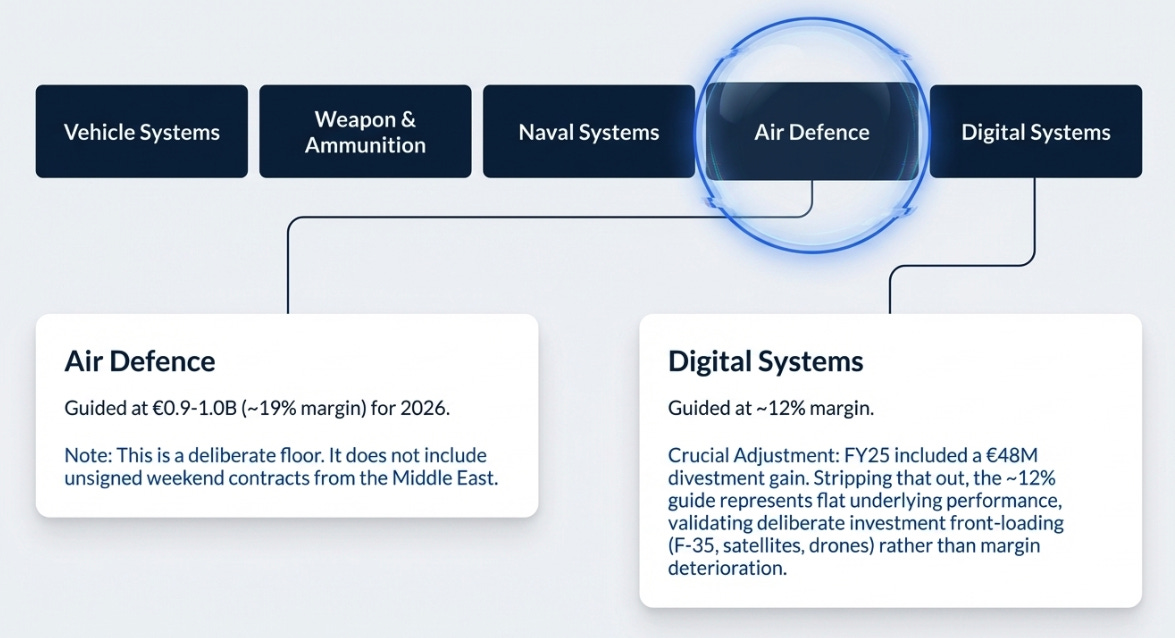 Vehicle Systems

Weapon & Ammunition

Naval Systems

Air Defence

Digital Systems

Air Defence

Guided at €0.9-1.0B (~19% margin) for 2026.

Note: This is a deliberate floor. It does not include unsigned weekend contracts from the Middle East.

Digital Systems

Guided at ~12% margin.

Crucial Adjustment: FY25 included a €48M divestment gain. Stripping that out, the ~12% guide represents flat underlying performance, validating deliberate investment front-loading (F-35, satellites, drones) rather than margin deterioration.